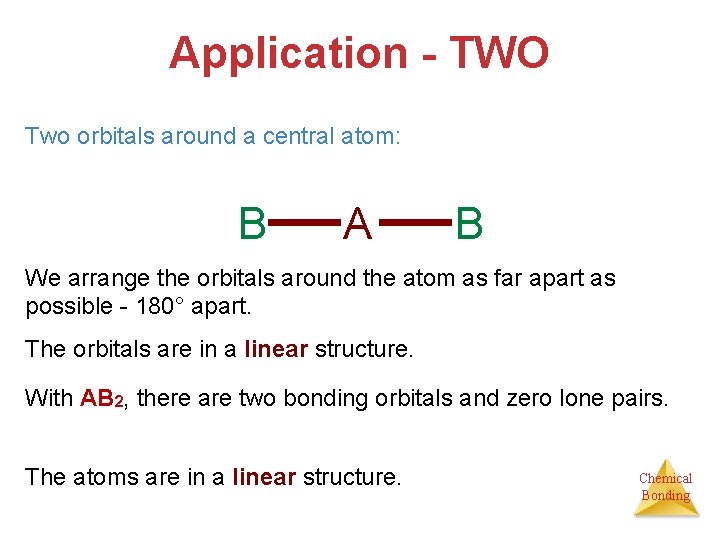 Application - TWO

Two orbitals around a central atom:

B—A—B

We arrange the orbitals around the atom as far apart as possible - 180° apart.

The orbitals are in a linear structure.

With $AB_2$, there are two bonding orbitals and zero lone pairs.

The atoms are in a linear structure.

Chemical Bonding